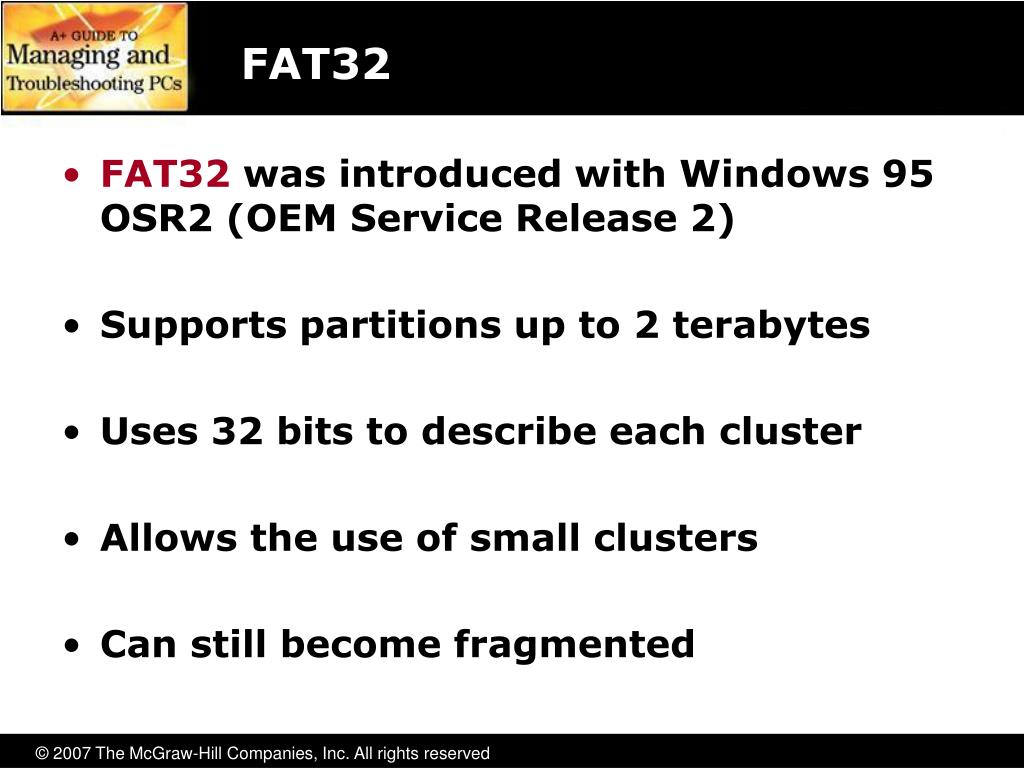 A+ GUIDE TO
Managing and
Troubleshooting PCs

FAT32

• FAT32 was introduced with Windows 95 OSR2 (OEM Service Release 2)

• Supports partitions up to 2 terabytes

• Uses 32 bits to describe each cluster

• Allows the use of small clusters

• Can still become fragmented

© 2007 The McGraw-Hill Companies, Inc. All rights reserved